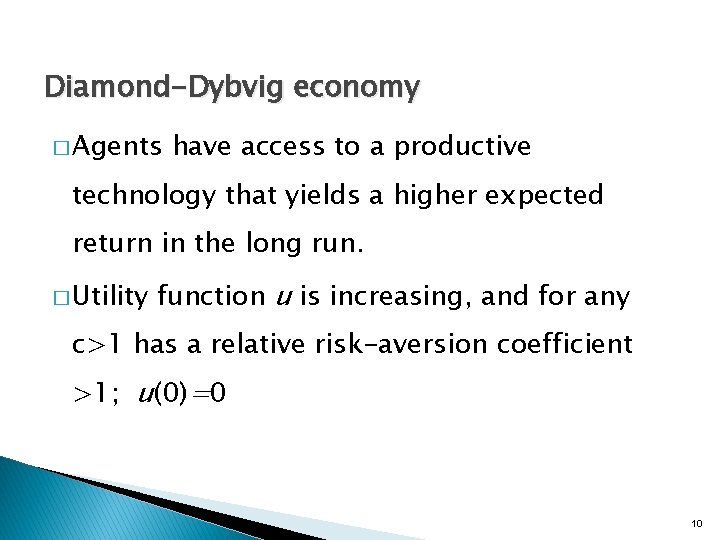 Diamond-Dybvig economy

□ Agents have access to a productive technology that yields a higher expected return in the long run.

□ Utility function $u$ is increasing, and for any c>1 has a relative risk-aversion coefficient >1; $u(0)=0$

10